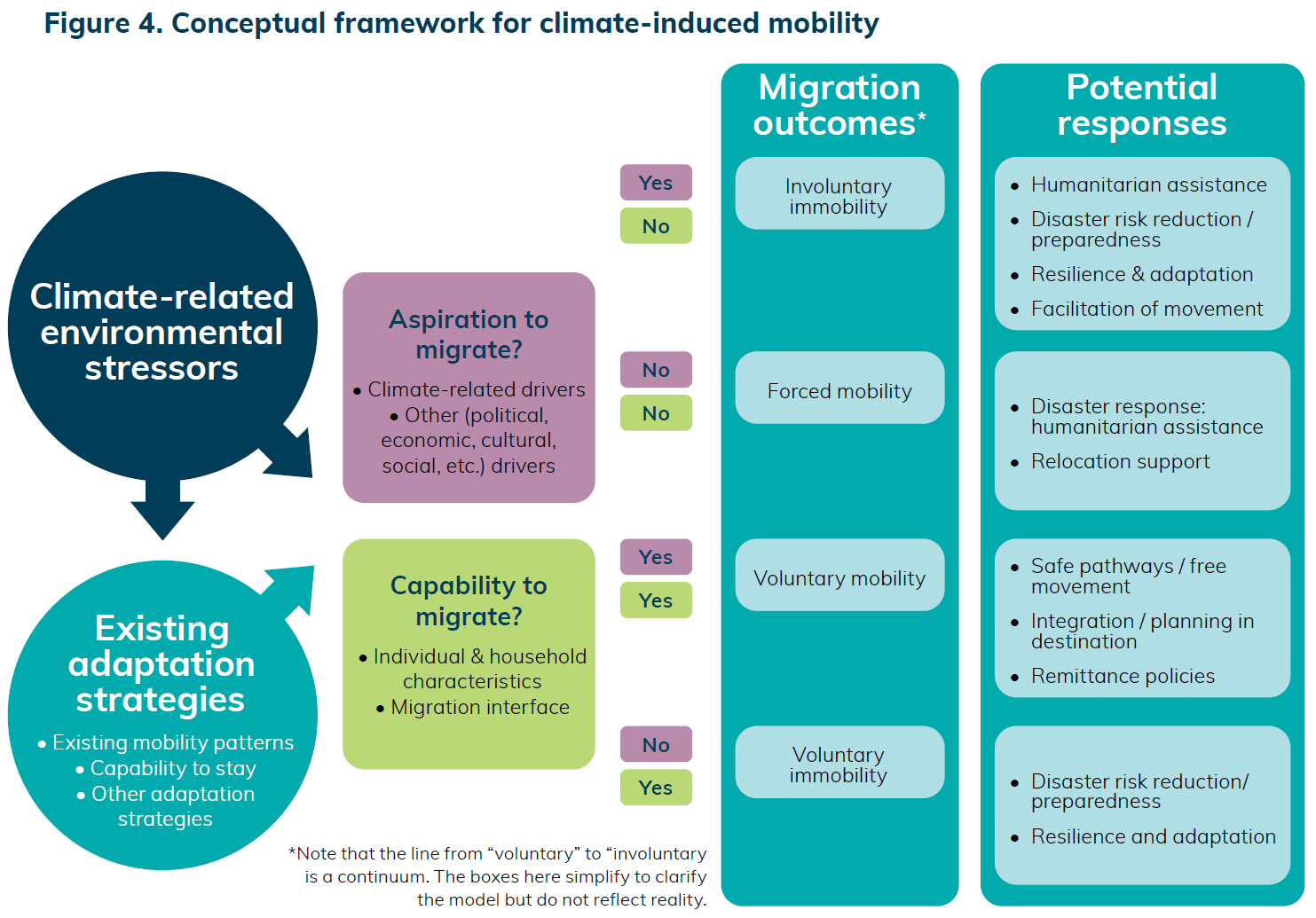 Figure 4. Conceptual framework for climate-induced mobility

Climate-related environmental stressors

Existing adaptation strategies
• Existing mobility patterns
• Capability to stay
• Other adaptation strategies

Aspiration to migrate?
• Climate-related drivers
• Other (political, economic, cultural, social, etc.) drivers

Capability to migrate?
• Individual & household characteristics
• Migration interface

Yes
No

No
No

Yes
Yes

No
Yes

Migration outcomes*

Involuntary immobility

Forced mobility

Voluntary mobility

Voluntary immobility

Potential responses

• Humanitarian assistance
• Disaster risk reduction / preparedness
• Resilience & adaptation
• Facilitation of movement

• Disaster response: humanitarian assistance
• Relocation support

• Safe pathways / free movement
• Integration / planning in destination
• Remittance policies

• Disaster risk reduction/ preparedness
• Resilience and adaptation

*Note that the line from “voluntary” to “involuntary is a continuum. The boxes here simplify to clarify the model but do not reflect reality.